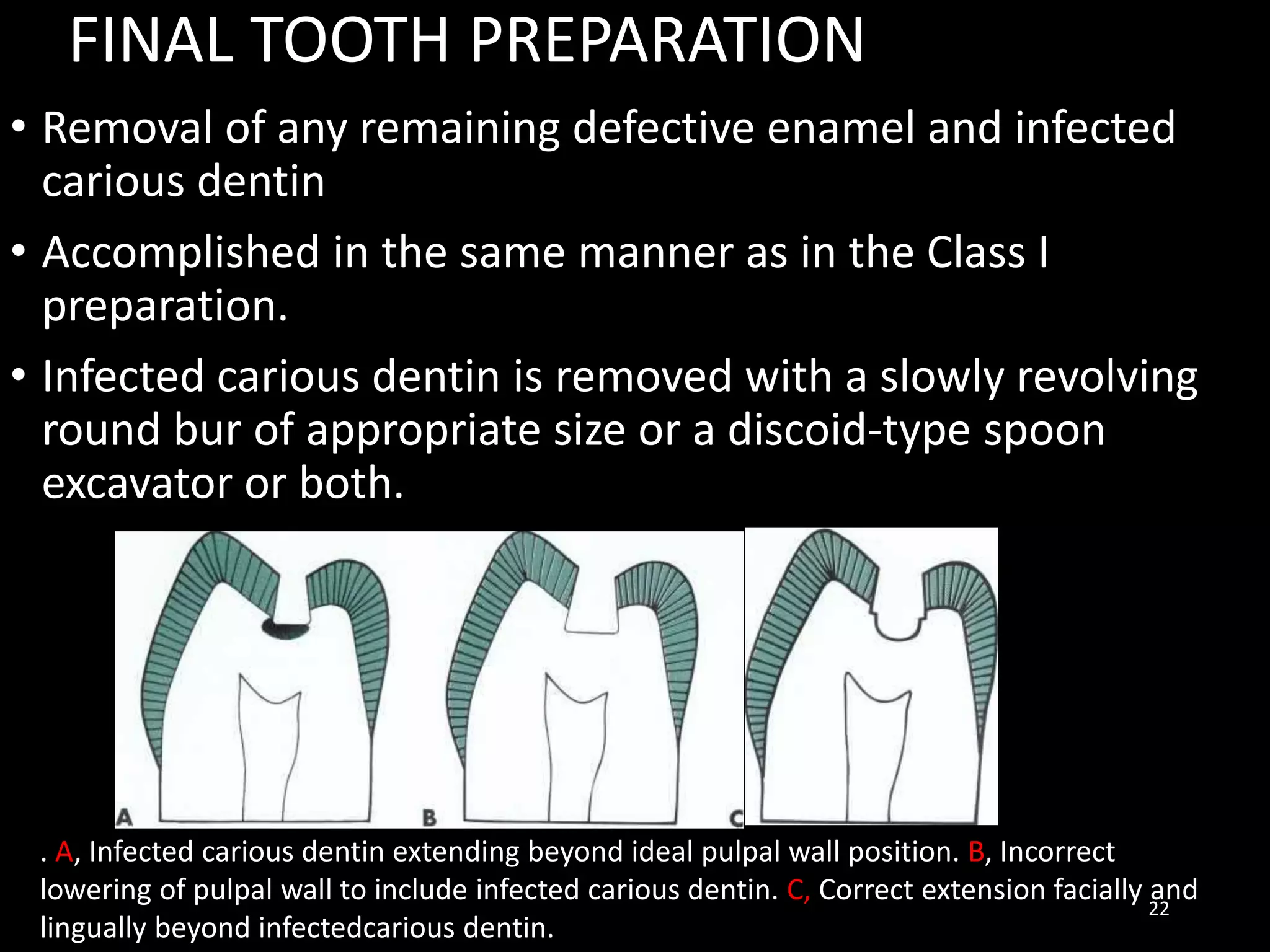 FINAL TOOTH PREPARATION

• Removal of any remaining defective enamel and infected carious dentin

• Accomplished in the same manner as in the Class I preparation.

• Infected carious dentin is removed with a slowly revolving round bur of appropriate size or a discoid-type spoon excavator or both.

A

B

C

. A, Infected carious dentin extending beyond ideal pulpal wall position. B, Incorrect lowering of pulpal wall to include infected carious dentin. C, Correct extension facially and lingually beyond infectedcarious dentin.

22